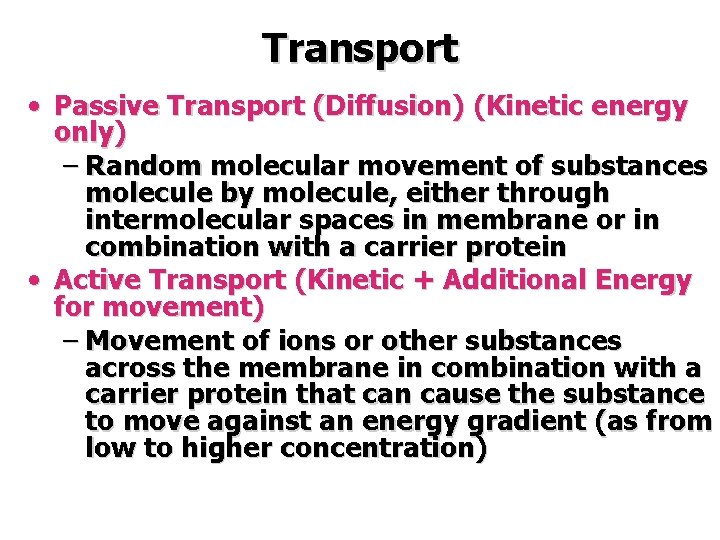 Transport

• Passive Transport (Diffusion) (Kinetic energy only)
– Random molecular movement of substances molecule by molecule, either through intermolecular spaces in membrane or in combination with a carrier protein

• Active Transport (Kinetic + Additional Energy for movement)
– Movement of ions or other substances across the membrane in combination with a carrier protein that can cause the substance to move against an energy gradient (as from low to higher concentration)